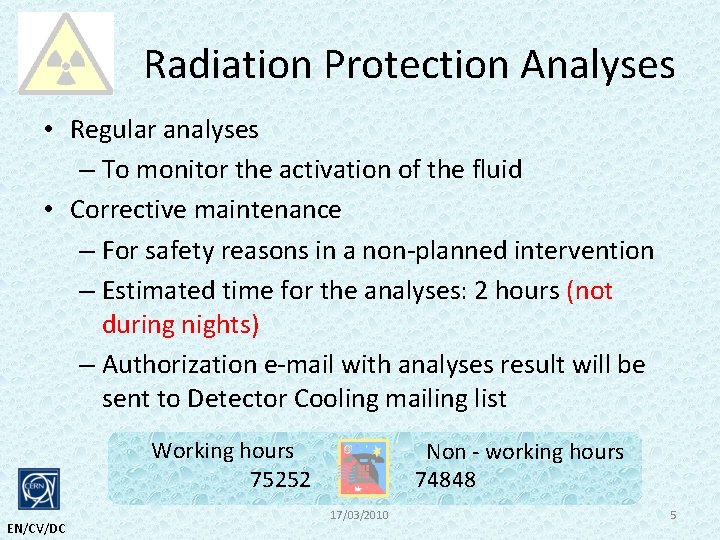 Radiation Protection Analyses

• Regular analyses
– To monitor the activation of the fluid
• Corrective maintenance
– For safety reasons in a non-planned intervention
– Estimated time for the analyses: 2 hours (not during nights)
– Authorization e-mail with analyses result will be sent to Detector Cooling mailing list

Working hours
75252

Non - working hours
74848

CERN

EN/CV/DC

17/03/2010

5